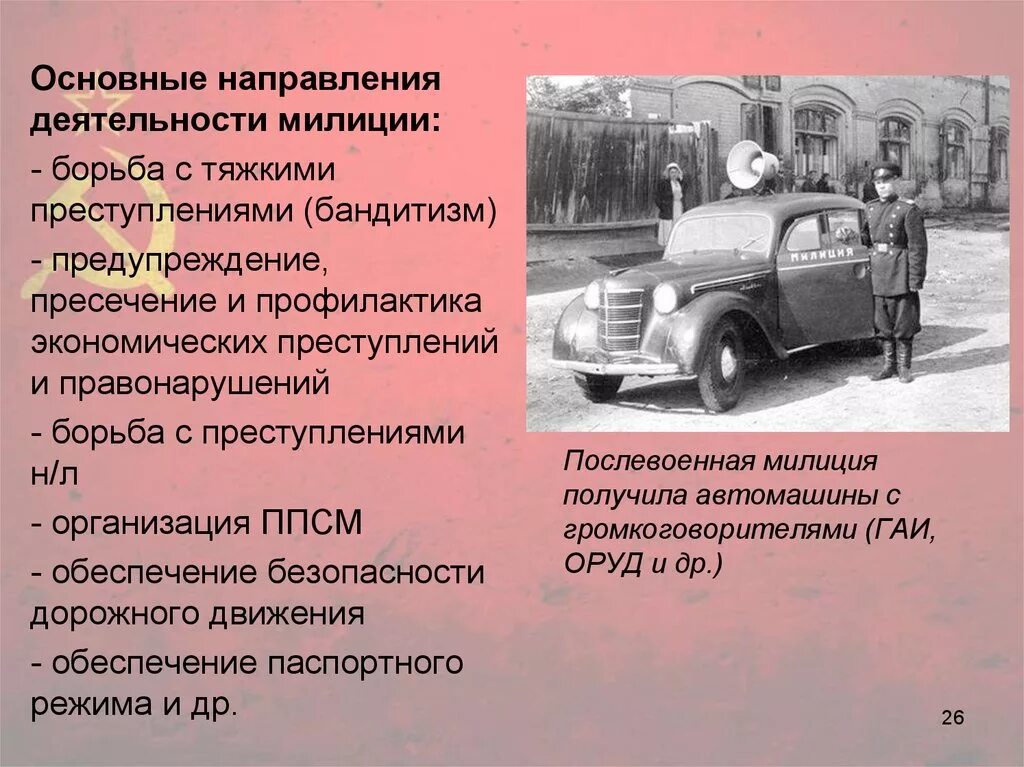 Основные направления деятельности милиции:

- борьба с тяжкими преступлениями (бандитизм)

- предупреждение, пресечение и профилактика экономических преступлений и правонарушений

- борьба с преступлениями н/л

- организация ППСМ

- обеспечение безопасности дорожного движения

- обеспечение паспортного режима и др.

МИЛИЦИЯ

Послевоенная милиция получила автомашины с громкоговорителями (ГАИ, ОРУД и др.)

26